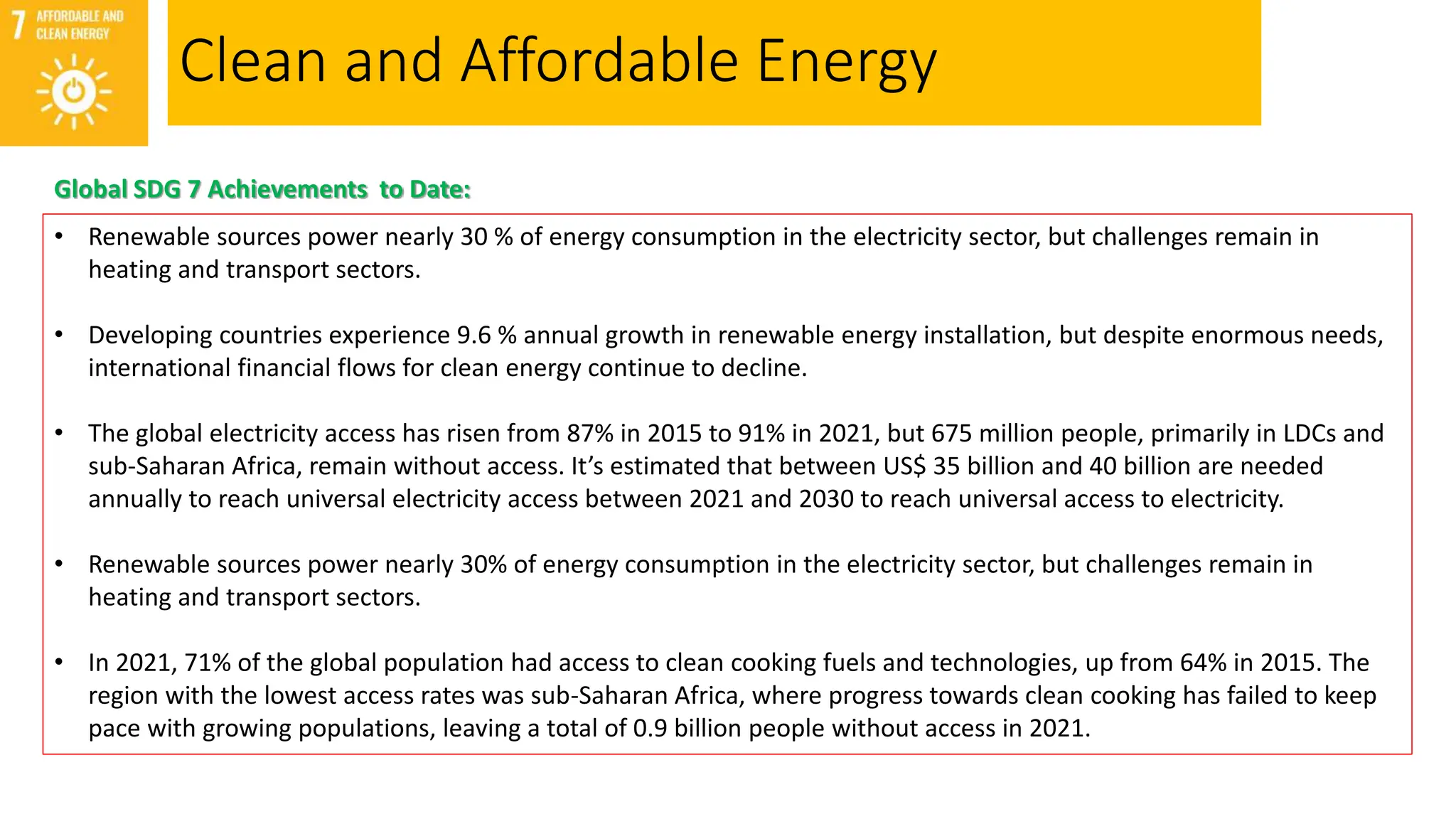 7 AFFORDABLE AND CLEAN ENERGY

Clean and Affordable Energy

Global SDG 7 Achievements to Date:

• Renewable sources power nearly 30 % of energy consumption in the electricity sector, but challenges remain in heating and transport sectors.

• Developing countries experience 9.6 % annual growth in renewable energy installation, but despite enormous needs, international financial flows for clean energy continue to decline.

• The global electricity access has risen from 87% in 2015 to 91% in 2021, but 675 million people, primarily in LDCs and sub-Saharan Africa, remain without access. It's estimated that between US$ 35 billion and 40 billion are needed annually to reach universal electricity access between 2021 and 2030 to reach universal access to electricity.

• Renewable sources power nearly 30% of energy consumption in the electricity sector, but challenges remain in heating and transport sectors.

• In 2021, 71% of the global population had access to clean cooking fuels and technologies, up from 64% in 2015. The region with the lowest access rates was sub-Saharan Africa, where progress towards clean cooking has failed to keep pace with growing populations, leaving a total of 0.9 billion people without access in 2021.